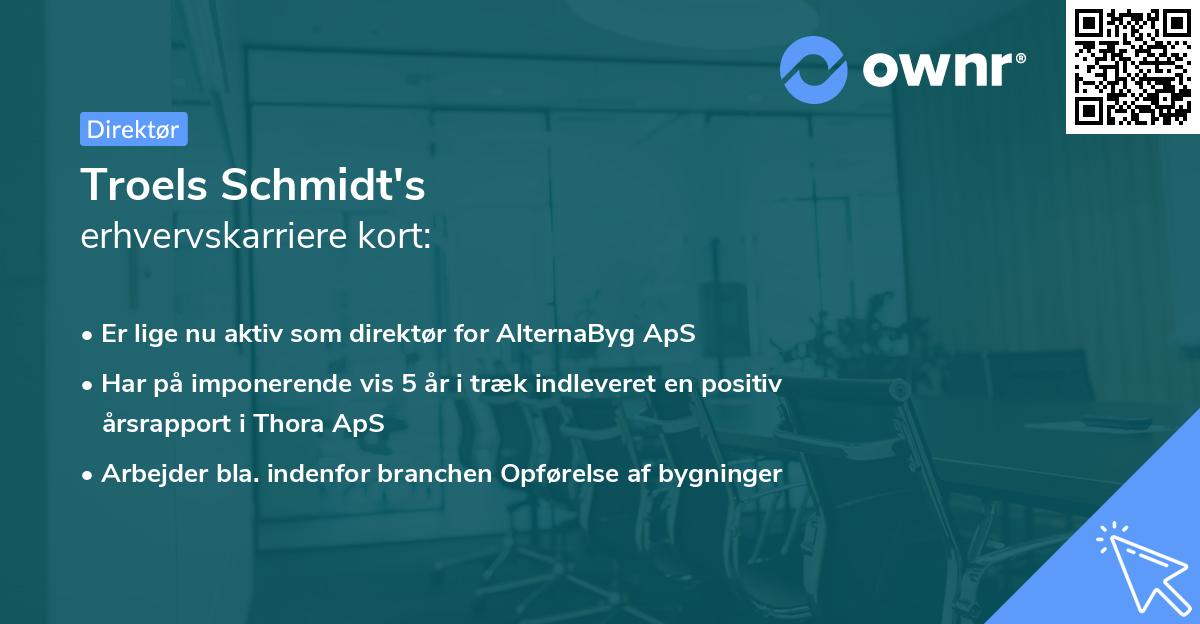 ownr®

Direktør

Troels Schmidt's
erhvervskarriere kort:

• Er lige nu aktiv som direktør for AlternaByg ApS
• Har på imponerende vis 5 år i træk indleveret en positiv årsrapport i Thora ApS
• Arbejder bla. indenfor branchen Opførelse af bygninger